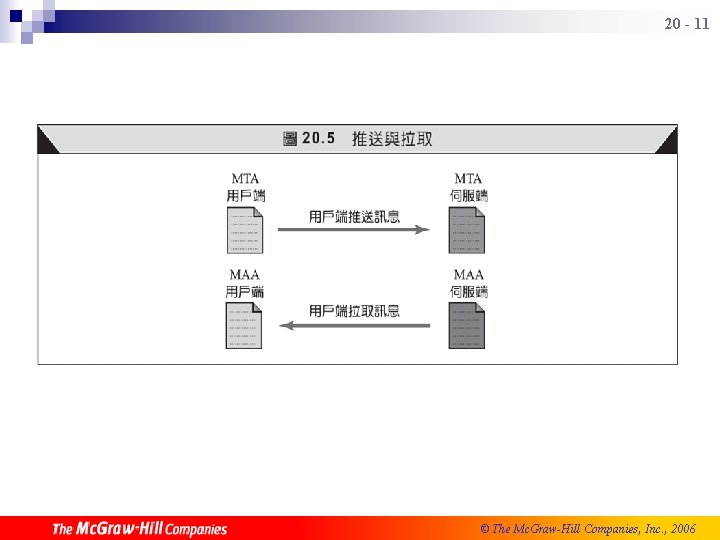 20 - 11

圖 20.5 推送與拉取

MTA
用戶端

用戶端推送訊息

MTA
伺服端

MAA
用戶端

用戶端拉取訊息

MAA
伺服端

The McGraw-Hill Companies

© The McGraw-Hill Companies, Inc., 2006